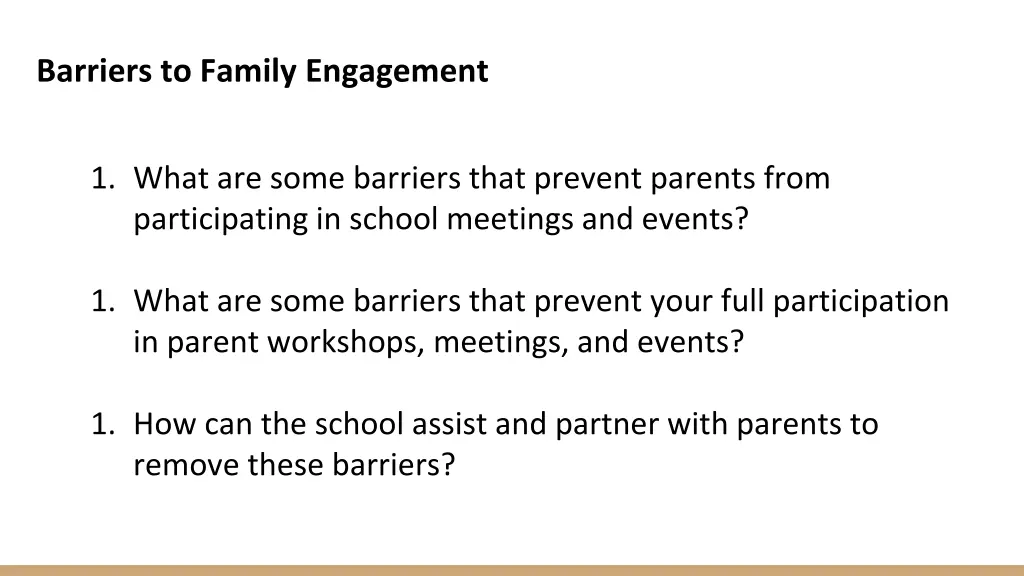 Barriers to Family Engagement

1. What are some barriers that prevent parents from participating in school meetings and events?

1. What are some barriers that prevent your full participation in parent workshops, meetings, and events?

1. How can the school assist and partner with parents to remove these barriers?